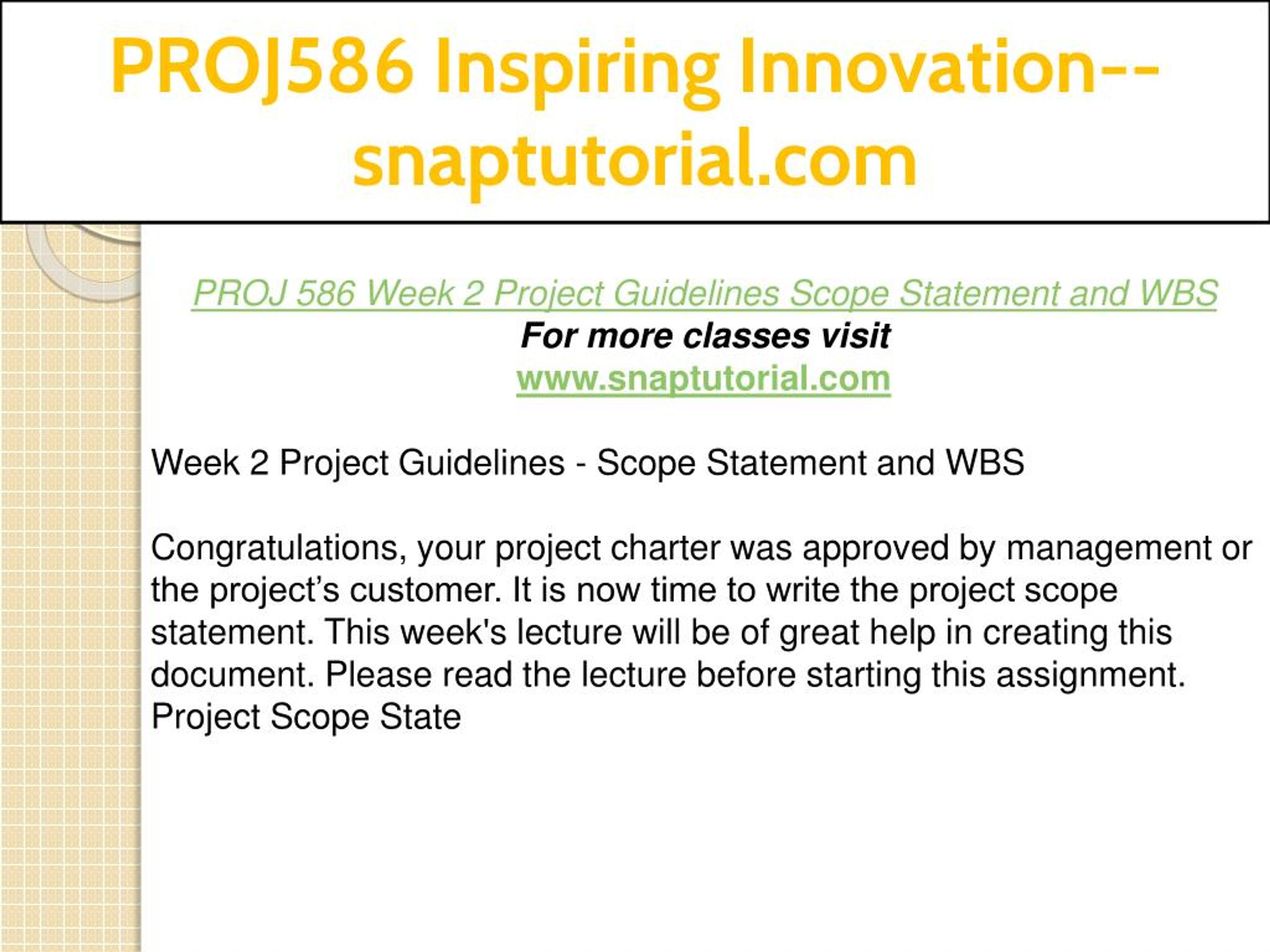 PROJ586 Inspiring Innovation--snaptutorial.com

PROJ 586 Week 2 Project Guidelines Scope Statement and WBS
For more classes visit
www.snaptutorial.com

Week 2 Project Guidelines - Scope Statement and WBS

Congratulations, your project charter was approved by management or the project’s customer. It is now time to write the project scope statement. This week's lecture will be of great help in creating this document. Please read the lecture before starting this assignment. Project Scope State